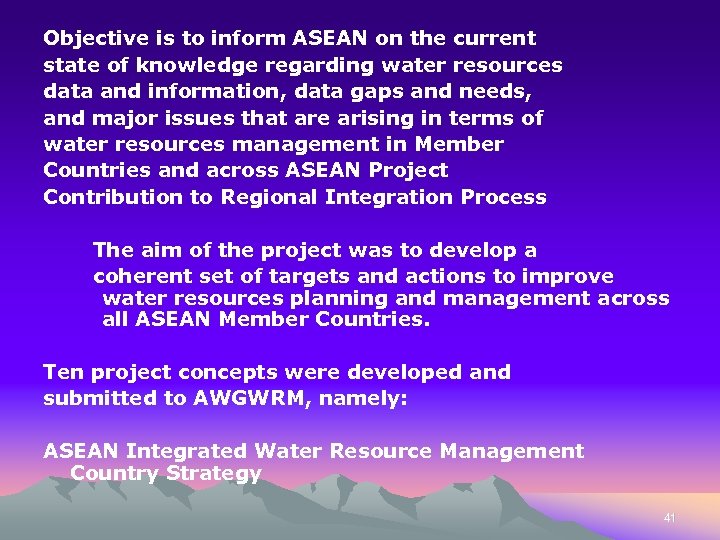 Objective is to inform ASEAN on the current state of knowledge regarding water resources data and information, data gaps and needs, and major issues that are arising in terms of water resources management in Member Countries and across ASEAN Project Contribution to Regional Integration Process

The aim of the project was to develop a coherent set of targets and actions to improve water resources planning and management across all ASEAN Member Countries.

Ten project concepts were developed and submitted to AWGWRM, namely:

ASEAN Integrated Water Resource Management Country Strategy

41